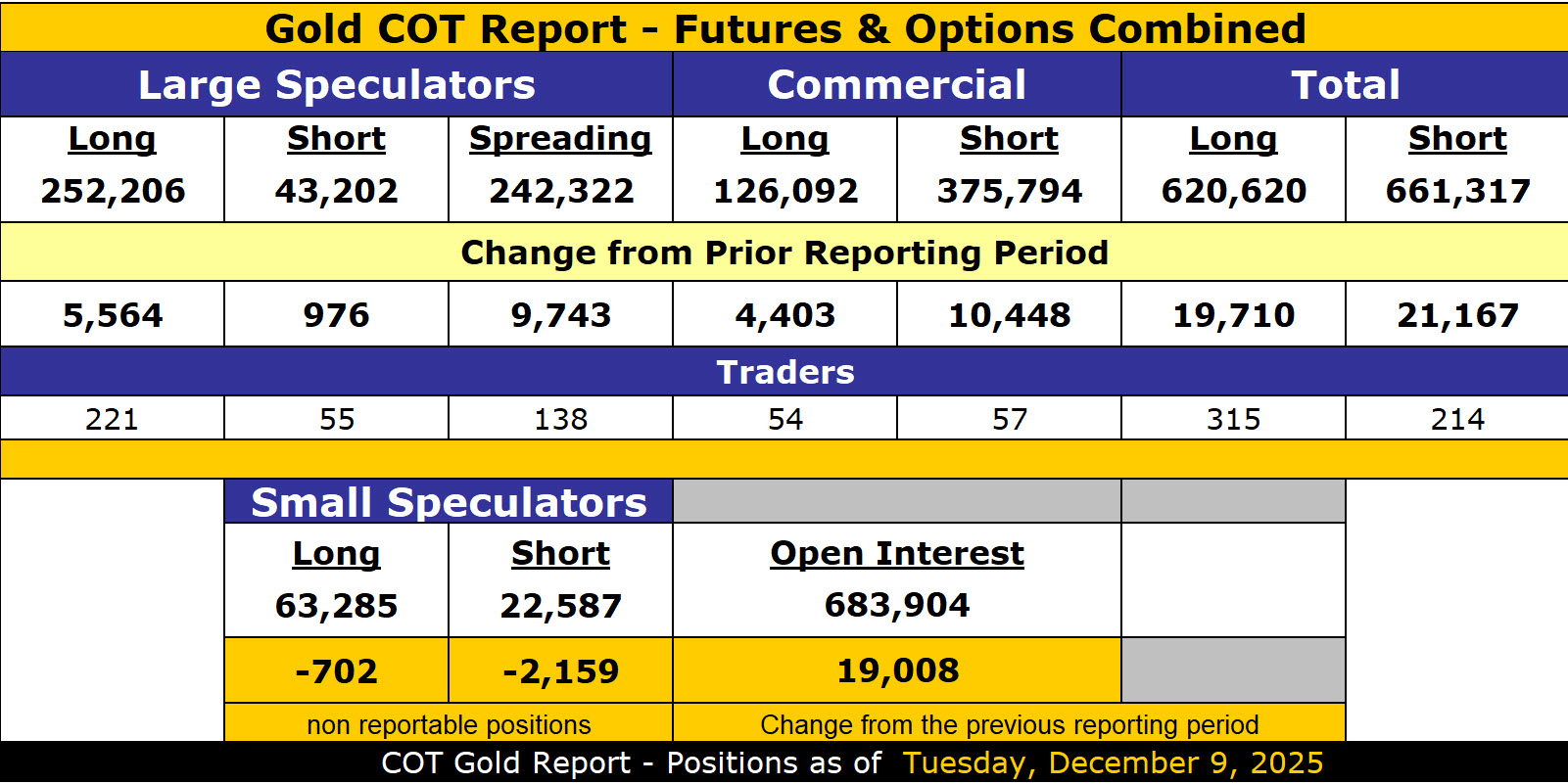 Gold COT Report - Futures & Options Combined

| Large Speculators | | | Commercial | | Total | |
|---|---|---|---|---|---|---|
| Long | Short | Spreading | Long | Short | Long | Short |
| 252,206 | 43,202 | 242,322 | 126,092 | 375,794 | 620,620 | 661,317 |
| Change from Prior Reporting Period | | | | | | |
| 5,564 | 976 | 9,743 | 4,403 | 10,448 | 19,710 | 21,167 |
| Traders | | | | | | |
| 221 | 55 | 138 | 54 | 57 | 315 | 214 |

| Small Speculators | | |
|---|---|---|
| Long | Short | Open Interest |
| 63,285 | 22,587 | 683,904 |
| -702 | -2,159 | 19,008 |
| non reportable positions | | Change from the previous reporting period |

COT Gold Report - Positions as of Tuesday, December 9, 2025